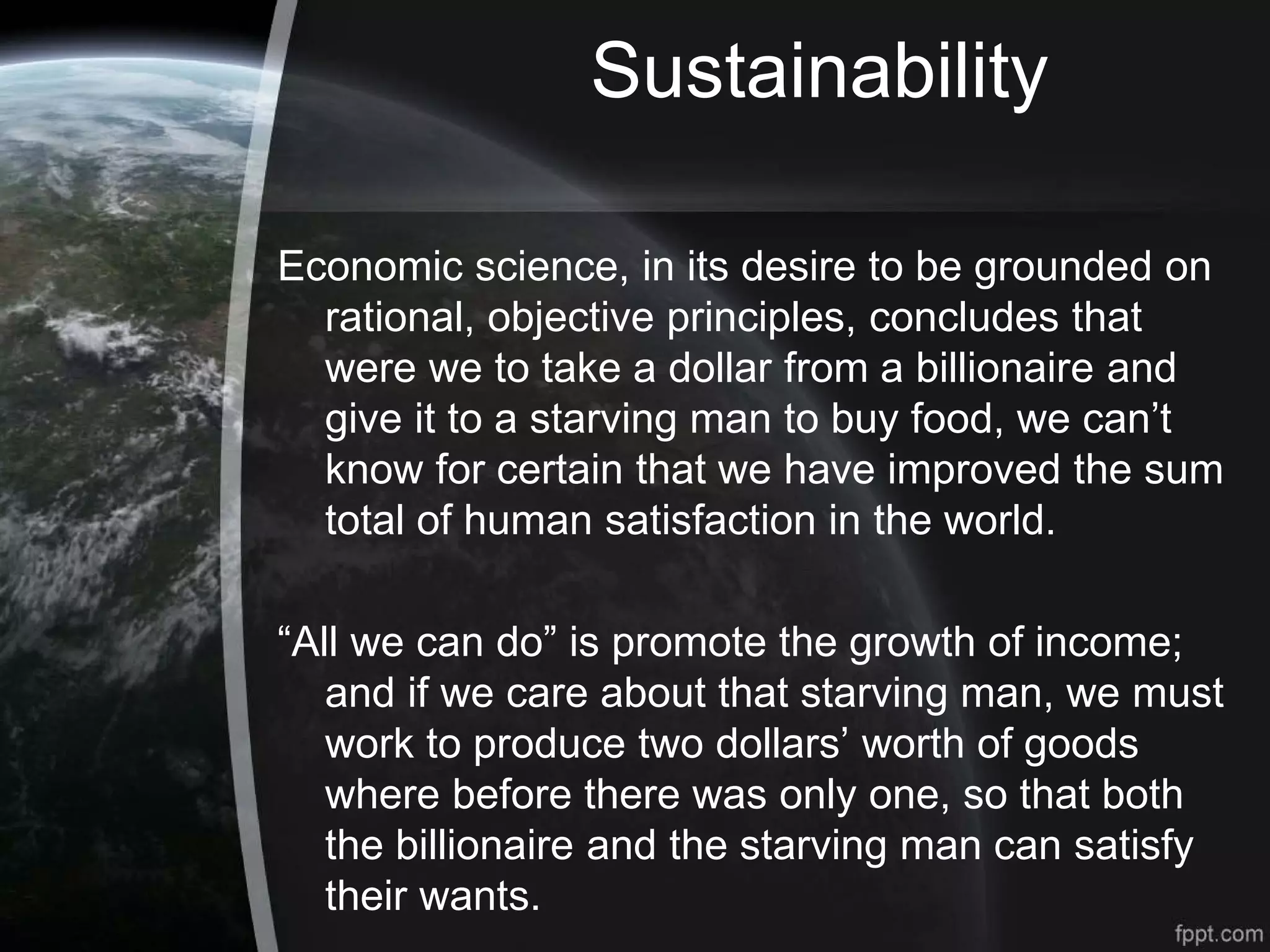 Sustainability

Economic science, in its desire to be grounded on rational, objective principles, concludes that were we to take a dollar from a billionaire and give it to a starving man to buy food, we can’t know for certain that we have improved the sum total of human satisfaction in the world.

“All we can do” is promote the growth of income; and if we care about that starving man, we must work to produce two dollars’ worth of goods where before there was only one, so that both the billionaire and the starving man can satisfy their wants.

fppt.com